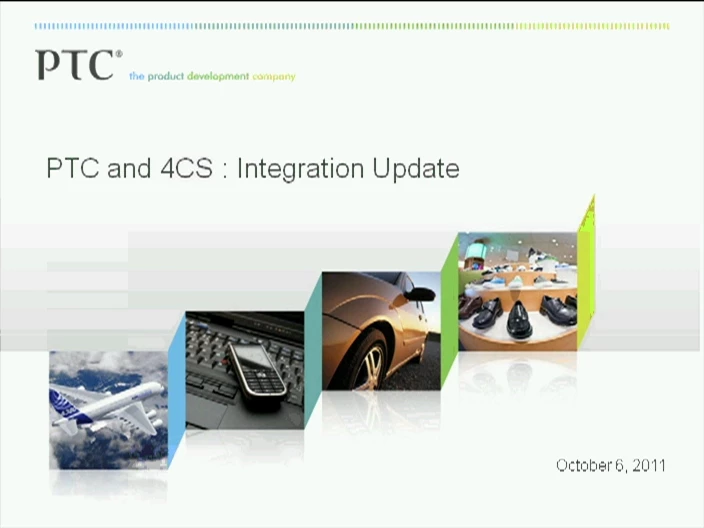 PTC®
the product development company

PTC and 4CS : Integration Update

October 6, 2011